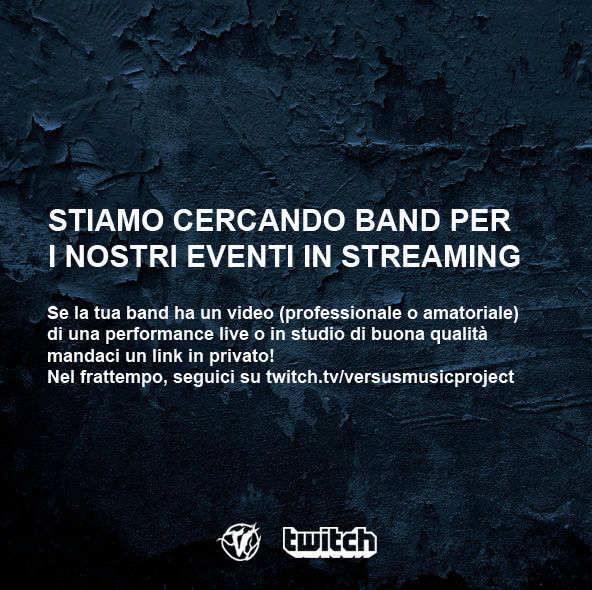 STIAMO CERCANDO BAND PER
I NOSTRI EVENTI IN STREAMING

Se la tua band ha un video (professionale o amatoriale) di una performance live o in studio di buona qualità mandaci un link in privato!
Nel frattempo, seguici su twitch.tv/versusmusicproject

twitch